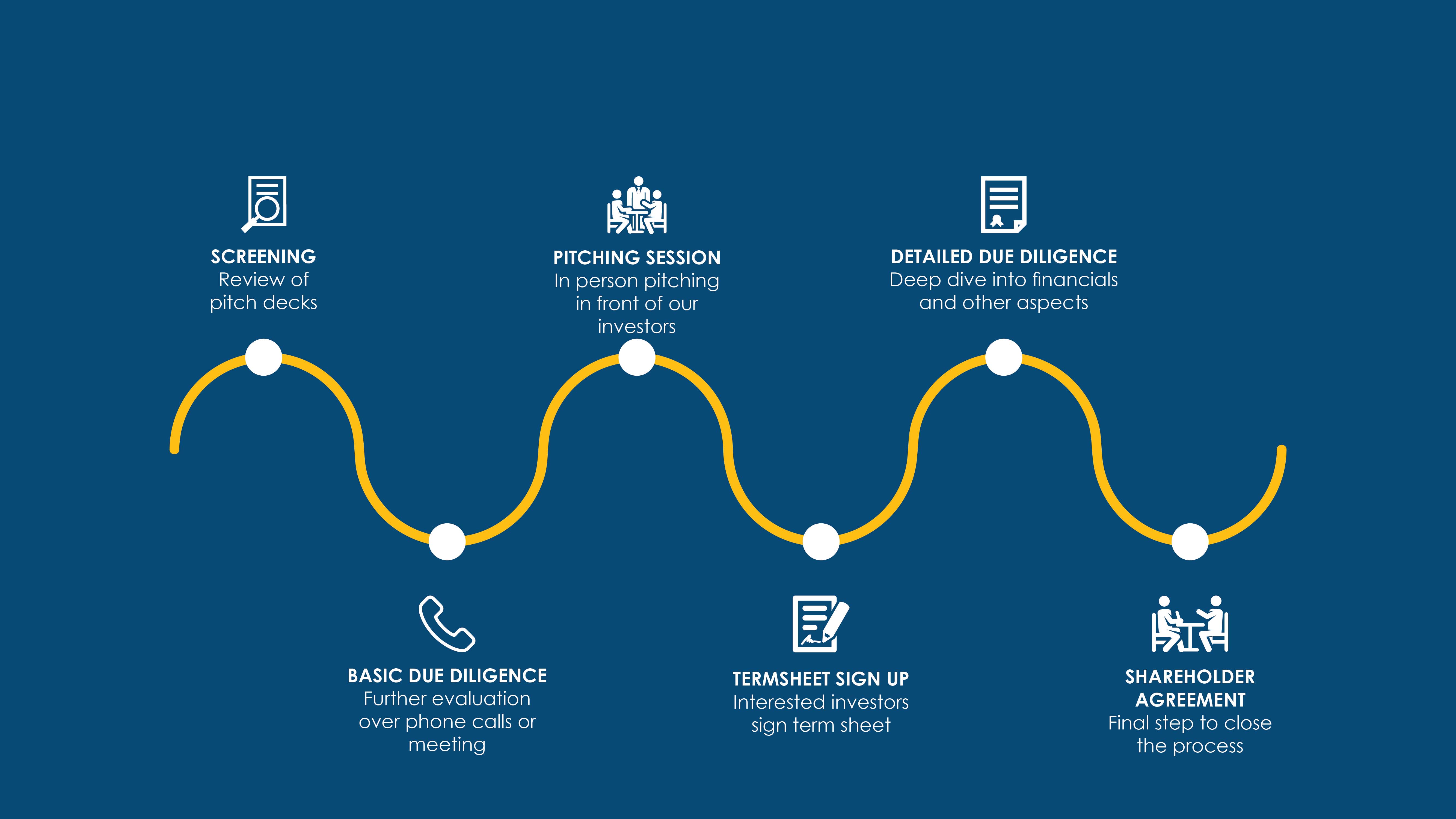 SCREENING
Review of pitch decks

BASIC DUE DILIGENCE
Further evaluation over phone calls or meeting

PITCHING SESSION
In person pitching in front of our investors

TERMSHEET SIGN UP
Interested investors sign term sheet

DETAILED DUE DILIGENCE
Deep dive into financials and other aspects

SHAREHOLDER AGREEMENT
Final step to close the process